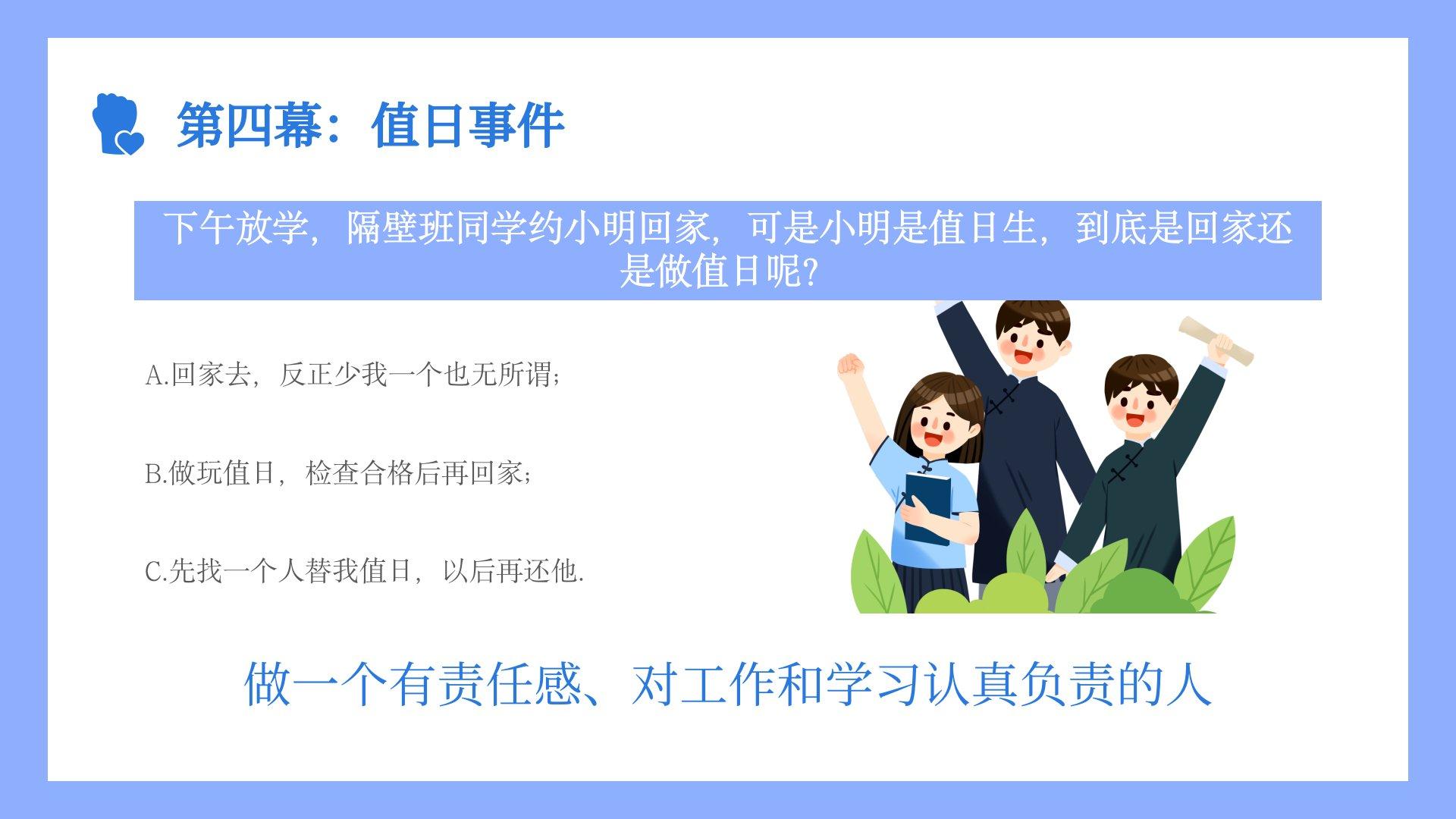 第四幕：值日事件

下午放学，隔壁班同学约小明回家，可是小明是值日生，到底是回家还是做值日呢?

A.回家去，反正少我一个也无所谓；

B.做玩值日，检查合格后再回家；

C.先找一个人替我值日，以后再还他.

做一个有责任感、对工作和学习认真负责的人